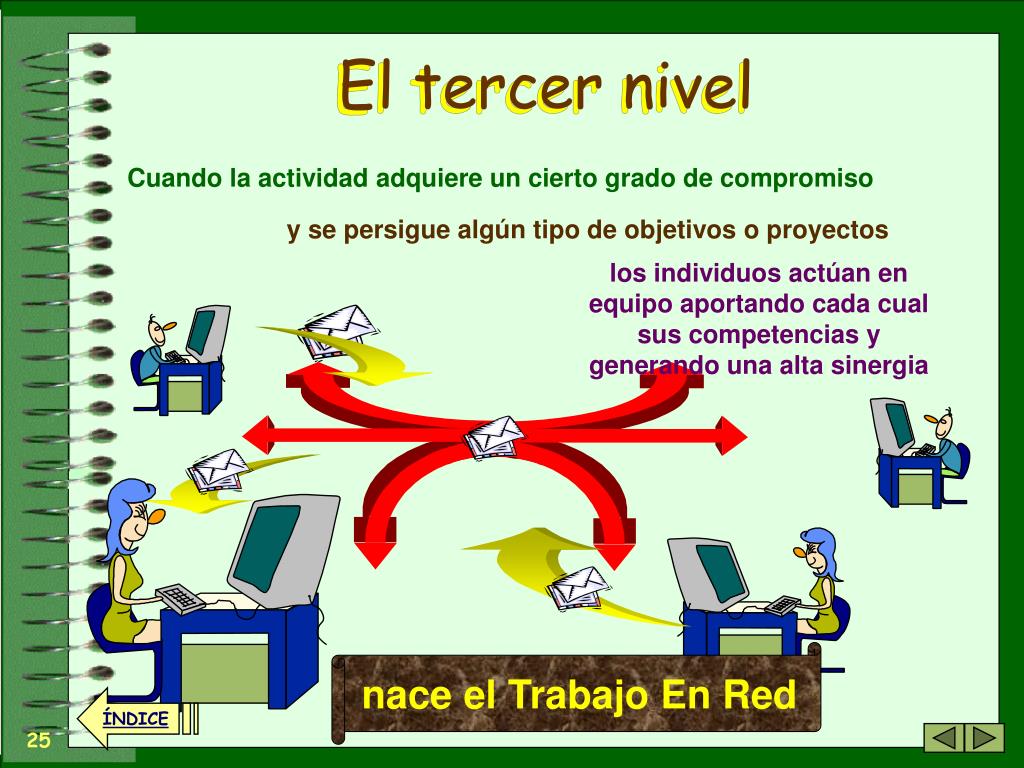 El tercer nivel

Cuando la actividad adquiere un cierto grado de compromiso

y se persigue algún tipo de objetivos o proyectos

los individuos actúan en equipo aportando cada cual sus competencias y generando una alta sinergia

nace el Trabajo En Red

ÍNDICE

25